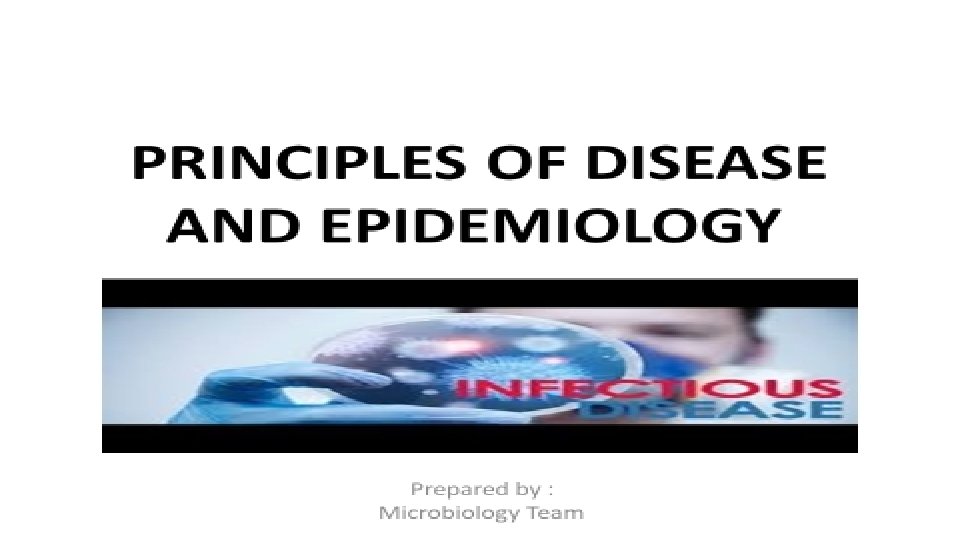 PRINCIPLES OF DISEASE AND EPIDEMIOLOGY

INFECTIOUS DISEASE

Prepared by :
Microbiology Team